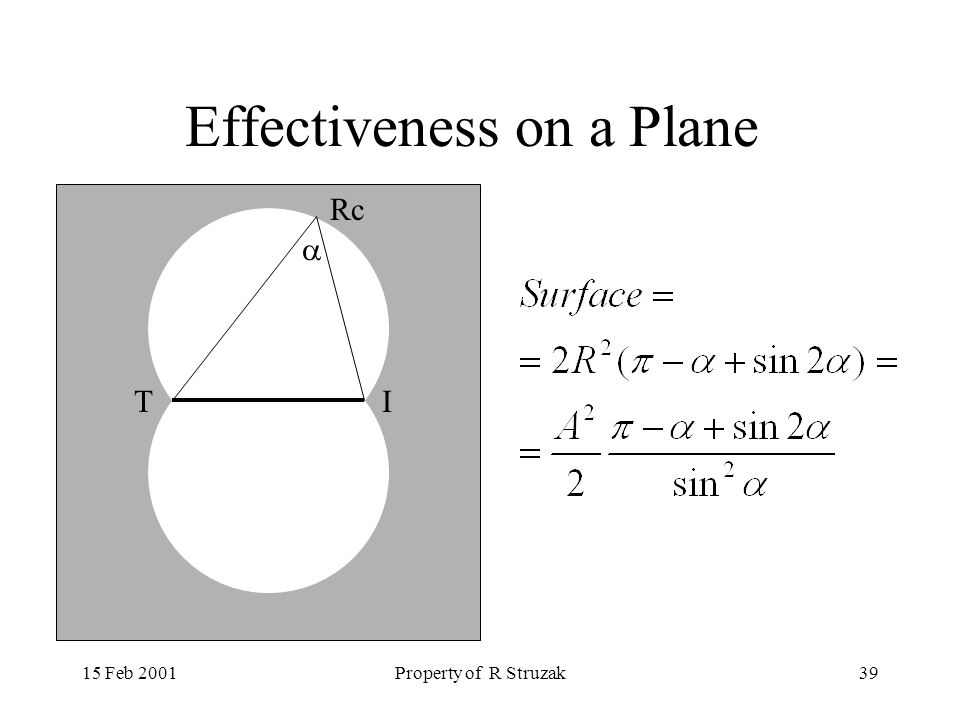 Effectiveness on a Plane

Rc

$\alpha$

T

I

$Surface =$

$= 2R^2(\pi - \alpha + \sin 2\alpha) =$

$= \frac{A^2}{2} \frac{\pi - \alpha + \sin 2\alpha}{\sin^2 \alpha}$

15 Feb 2001

Property of R Struzak

39